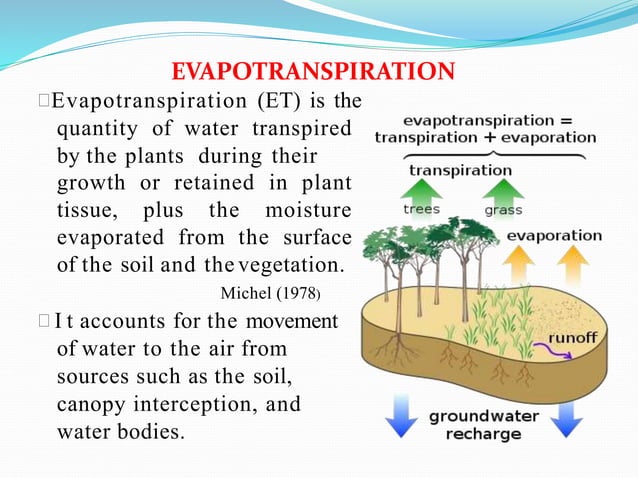 EVAPOTRANSPIRATION

Evapotranspiration (ET) is the quantity of water transpired by the plants during their growth or retained in plant tissue, plus the moisture evaporated from the surface of the soil and the vegetation.

Michel (1978)

I t accounts for the movement of water to the air from sources such as the soil, canopy interception, and water bodies.

evapotranspiration = transpiration + evaporation

transpiration

trees

grass

evaporation

runoff

groundwater recharge